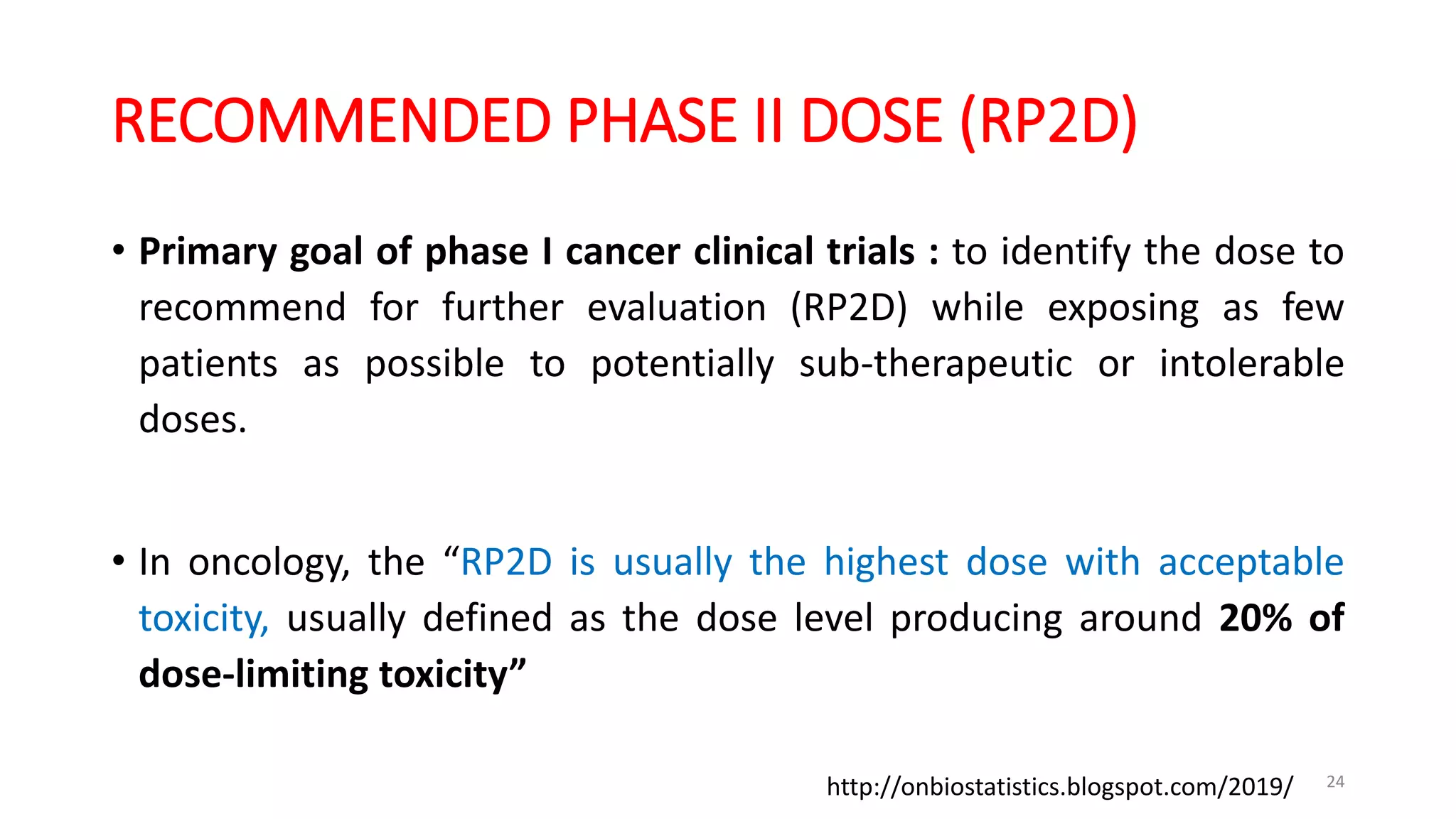 RECOMMENDED PHASE II DOSE (RP2D)

• Primary goal of phase I cancer clinical trials : to identify the dose to recommend for further evaluation (RP2D) while exposing as few patients as possible to potentially sub-therapeutic or intolerable doses.

• In oncology, the “RP2D is usually the highest dose with acceptable toxicity, usually defined as the dose level producing around 20% of dose-limiting toxicity”

http://onbiostatistics.blogspot.com/2019/ 24